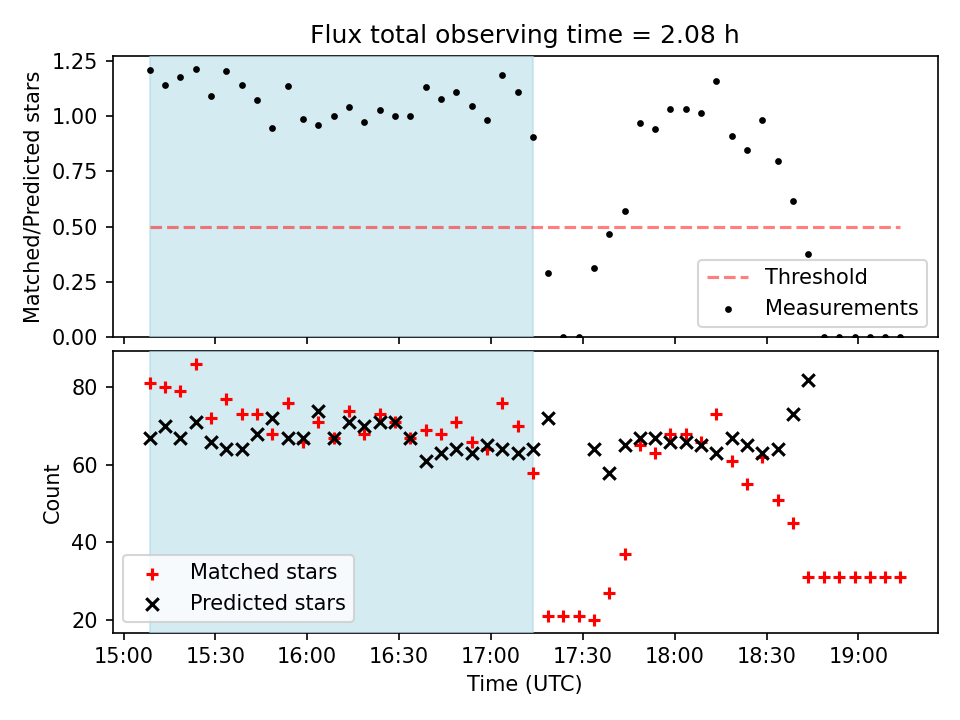 Flux total observing time = 2.08 h

Matched/Predicted stars

1.25
1.00
0.75
0.50
0.25
0.00

Threshold
Measurements

Count

80
60
40
20

Matched stars
Predicted stars

15:00 15:30 16:00 16:30 17:00 17:30 18:00 18:30 19:00

Time (UTC)